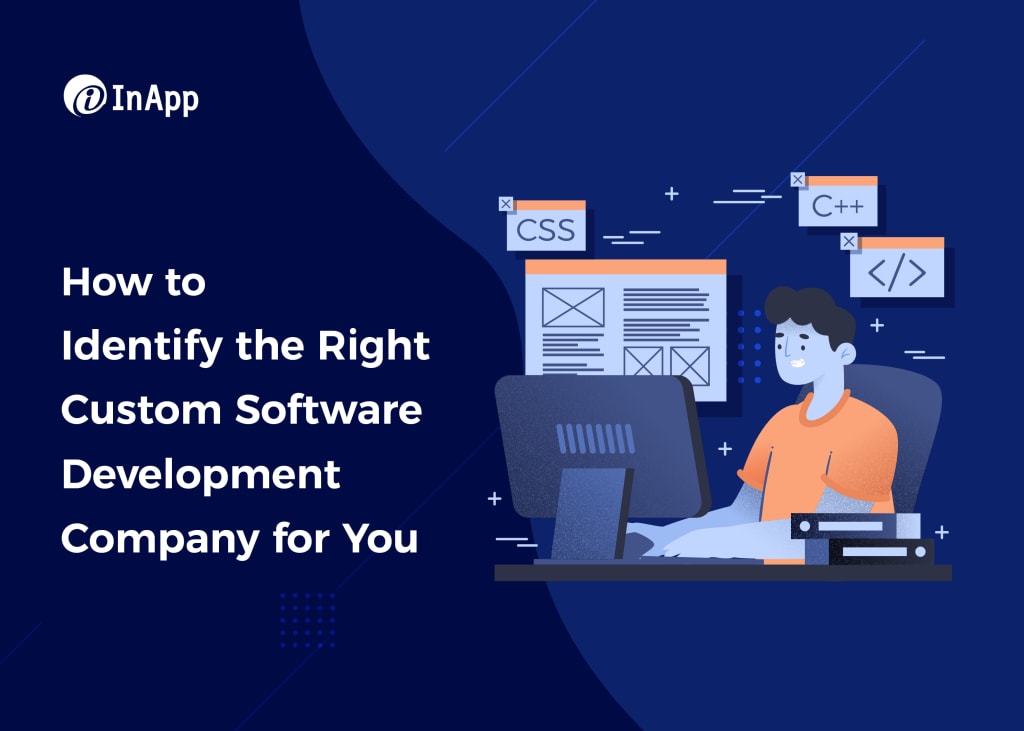 InApp

How to Identify the Right Custom Software Development Company for You

CSS

C++

</>